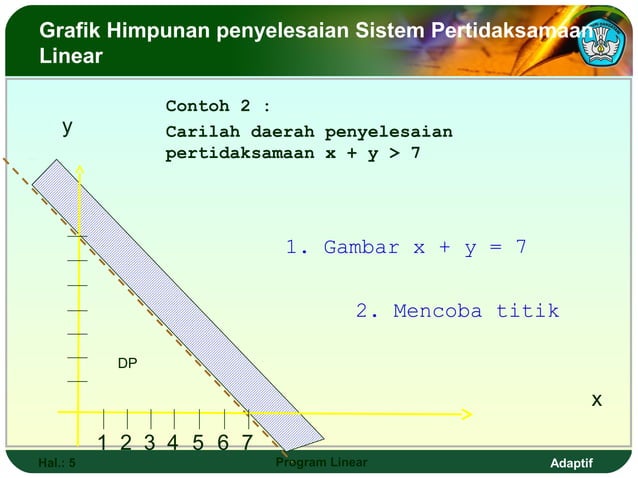 Grafik Himpunan penyelesaian Sistem Pertidaksamaan Linear

Contoh 2 :
Carilah daerah penyelesaian pertidaksamaan x + y > 7

y

1. Gambar x + y = 7

2. Mencoba titik

DP

x

1 2 3 4 5 6 7

Hal.: 5

Program Linear

Adaptif